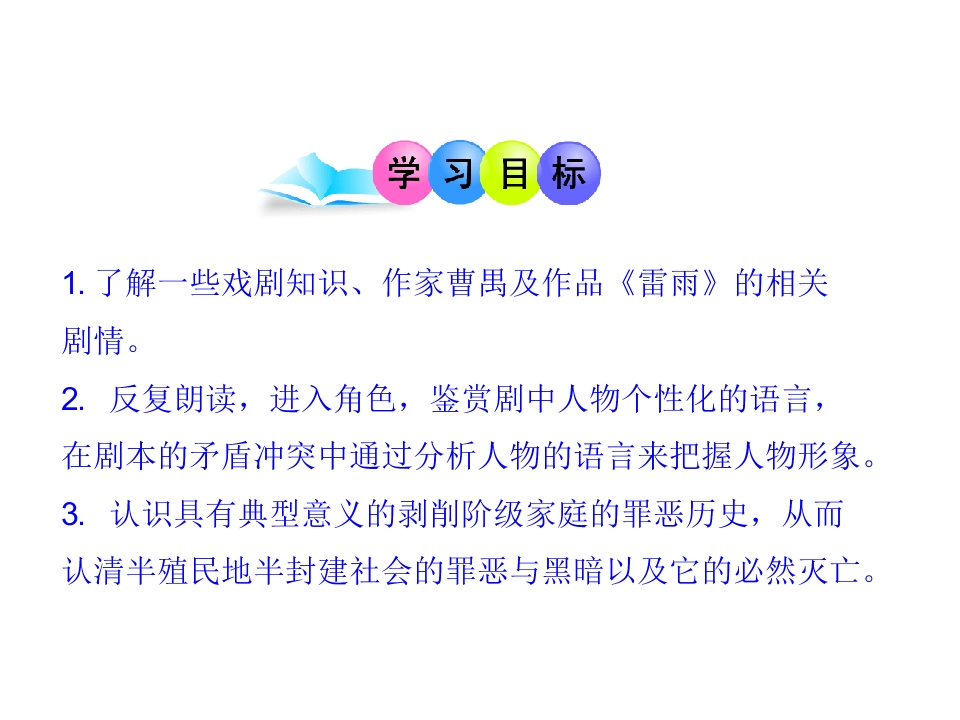 学习目标

1. 了解一些戏剧知识、作家曹禺及作品《雷雨》的相关剧情。

2. 反复朗读，进入角色，鉴赏剧中人物个性化的语言，在剧本的矛盾冲突中通过分析人物的语言来把握人物形象。

3. 认识具有典型意义的剥削阶级家庭的罪恶历史，从而认清半殖民地半封建社会的罪恶与黑暗以及它的必然灭亡。